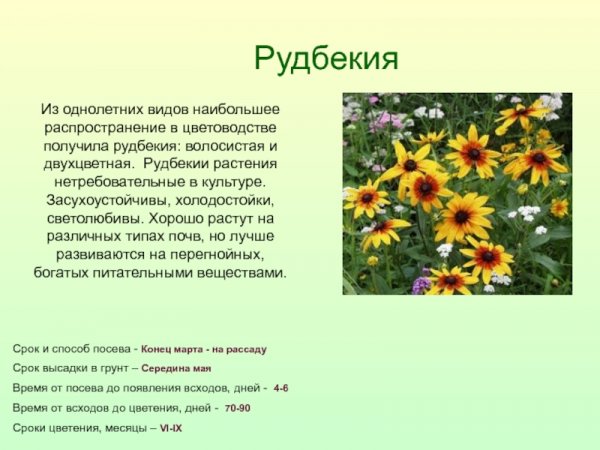 Рудбекия

Из однолетних видов наибольшее распространение в цветоводстве получила рудбекия: волосистая и двухцветная. Рудбекии растения нетребовательные в культуре. Засухоустойчивы, холодостойки, светолюбивы. Хорошо растут на различных типах почв, но лучше развиваются на перегнойных, богатых питательными веществами.

Срок и способ посева - Конец марта - на рассаду

Срок высадки в грунт – Середина мая

Время от посева до появления всходов, дней - 4-6

Время от всходов до цветения, дней - 70-90

Сроки цветения, месяцы – VI-IX